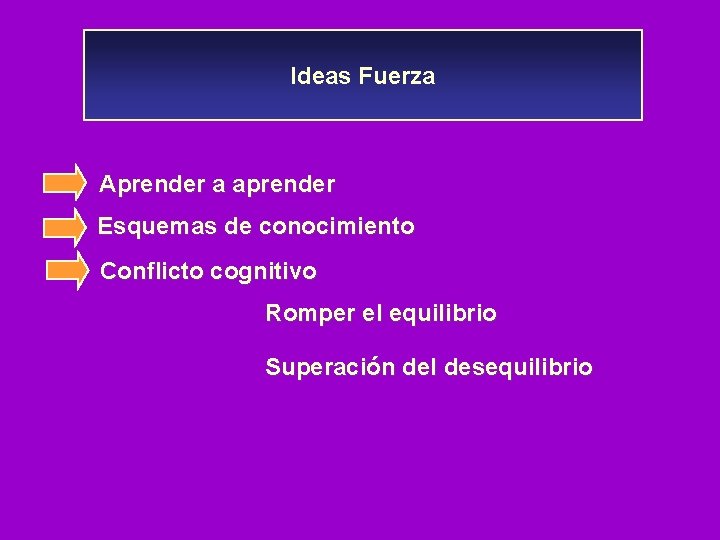 Ideas Fuerza

Aprender a aprender

Esquemas de conocimiento

Conflicto cognitivo

Romper el equilibrio

Superación del desequilibrio